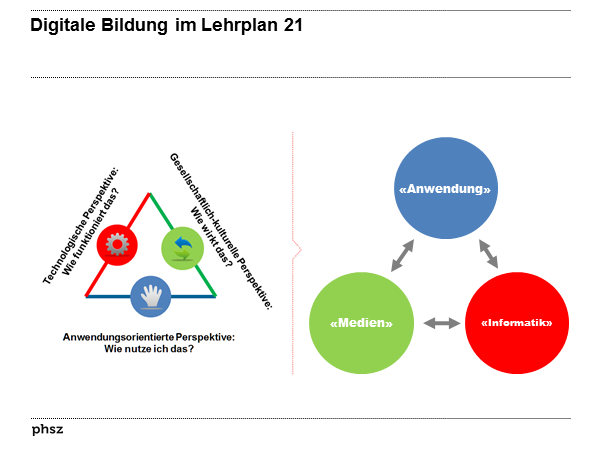 Digitale Bildung im Lehrplan 21

Technologische Perspektive: Wie funktioniert das?

Gesellschaftlich-kulturelle Perspektive: Wie wirkt das?

Anwendungsorientierte Perspektive: Wie nutze ich das?

«Anwendung»

«Medien»

«Informatik»

phsz